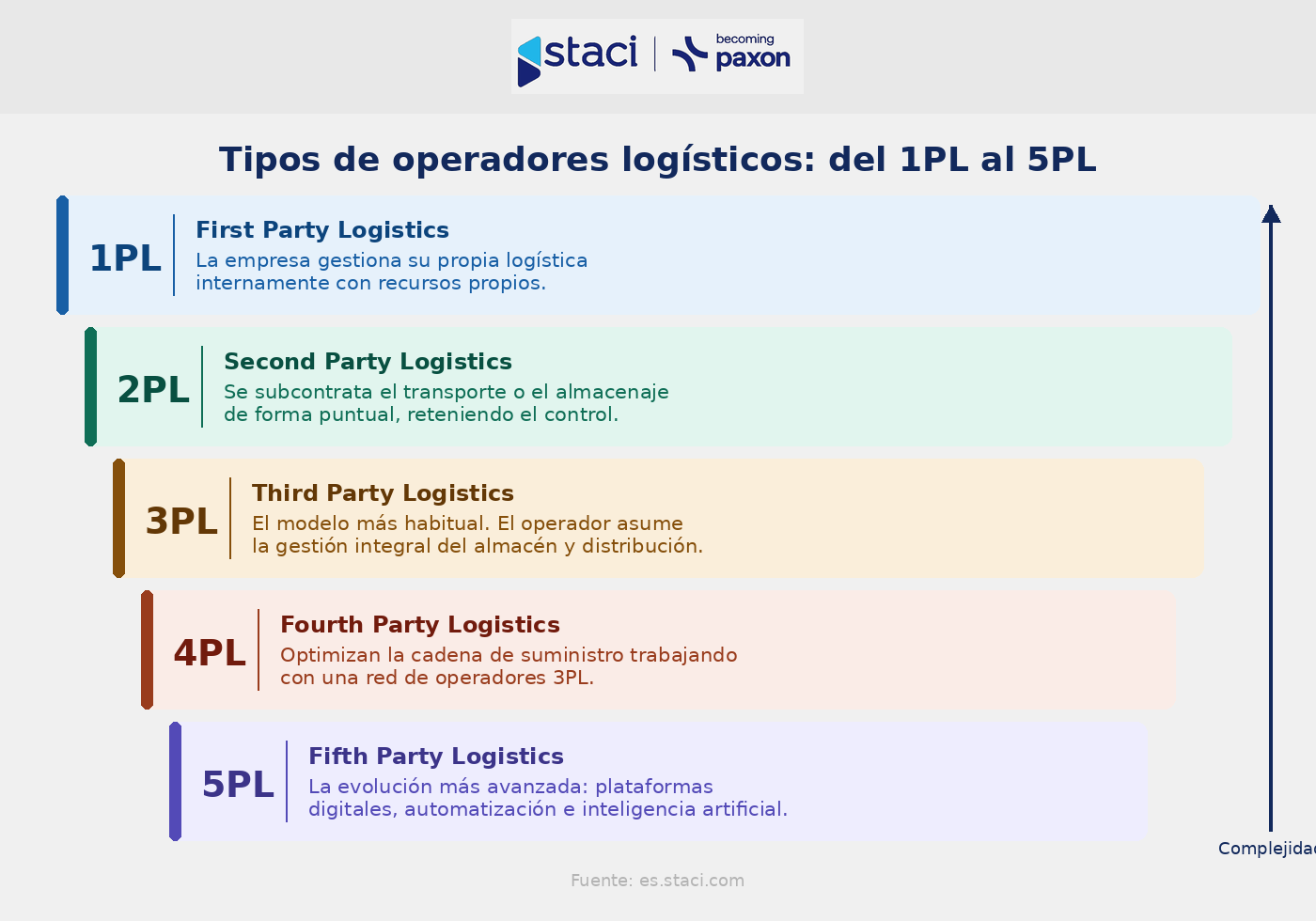 staci | becoming paxon

Tipos de operadores logísticos: del 1PL al 5PL

1PL
First Party Logistics
La empresa gestiona su propia logística internamente con recursos propios.

2PL
Second Party Logistics
Se subcontrata el transporte o el almacenaje de forma puntual, reteniendo el control.

3PL
Third Party Logistics
El modelo más habitual. El operador asume la gestión integral del almacén y distribución.

4PL
Fourth Party Logistics
Optimizan la cadena de suministro trabajando con una red de operadores 3PL.

5PL
Fifth Party Logistics
La evolución más avanzada: plataformas digitales, automatización e inteligencia artificial.

Complejidad

Fuente: es.staci.com